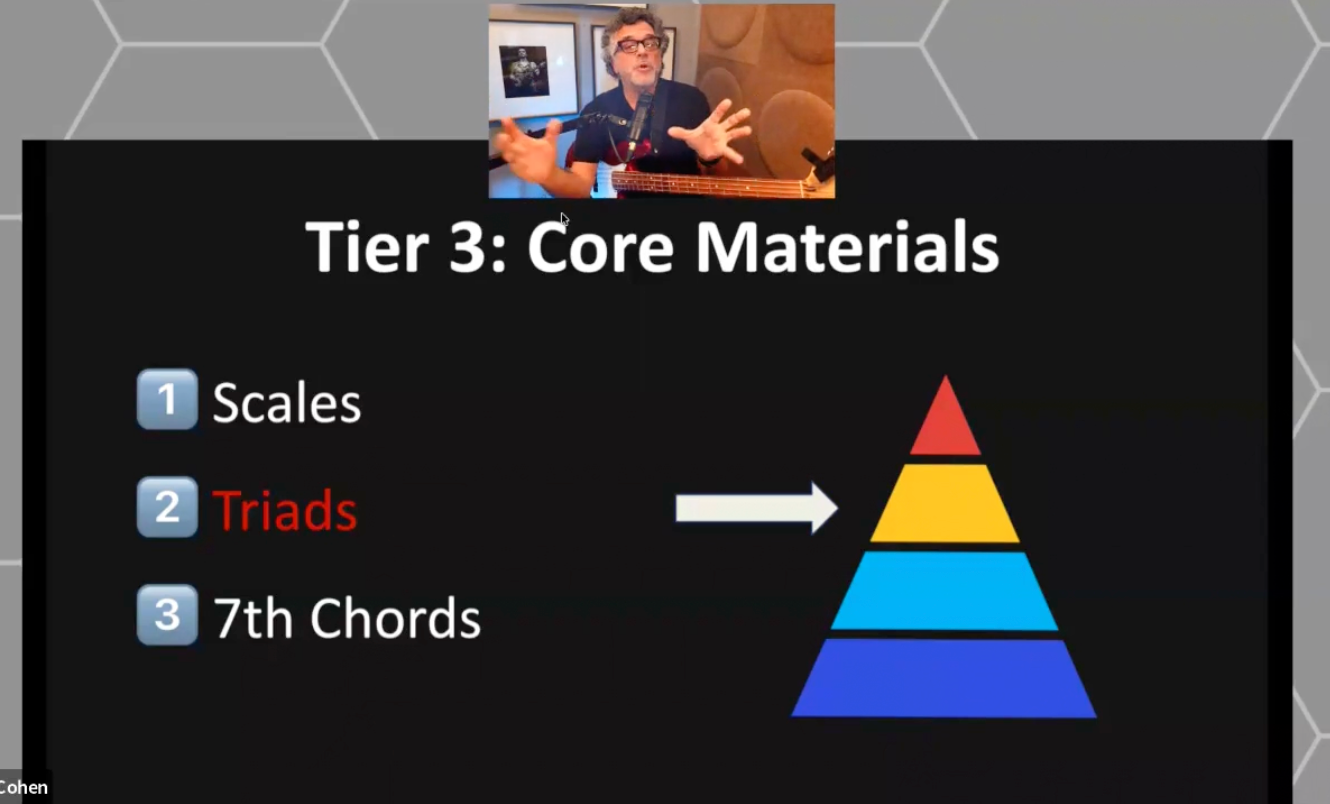 Tier 3: Core Materials

1 Scales

2 Triads

3 7th Chords

Cohen